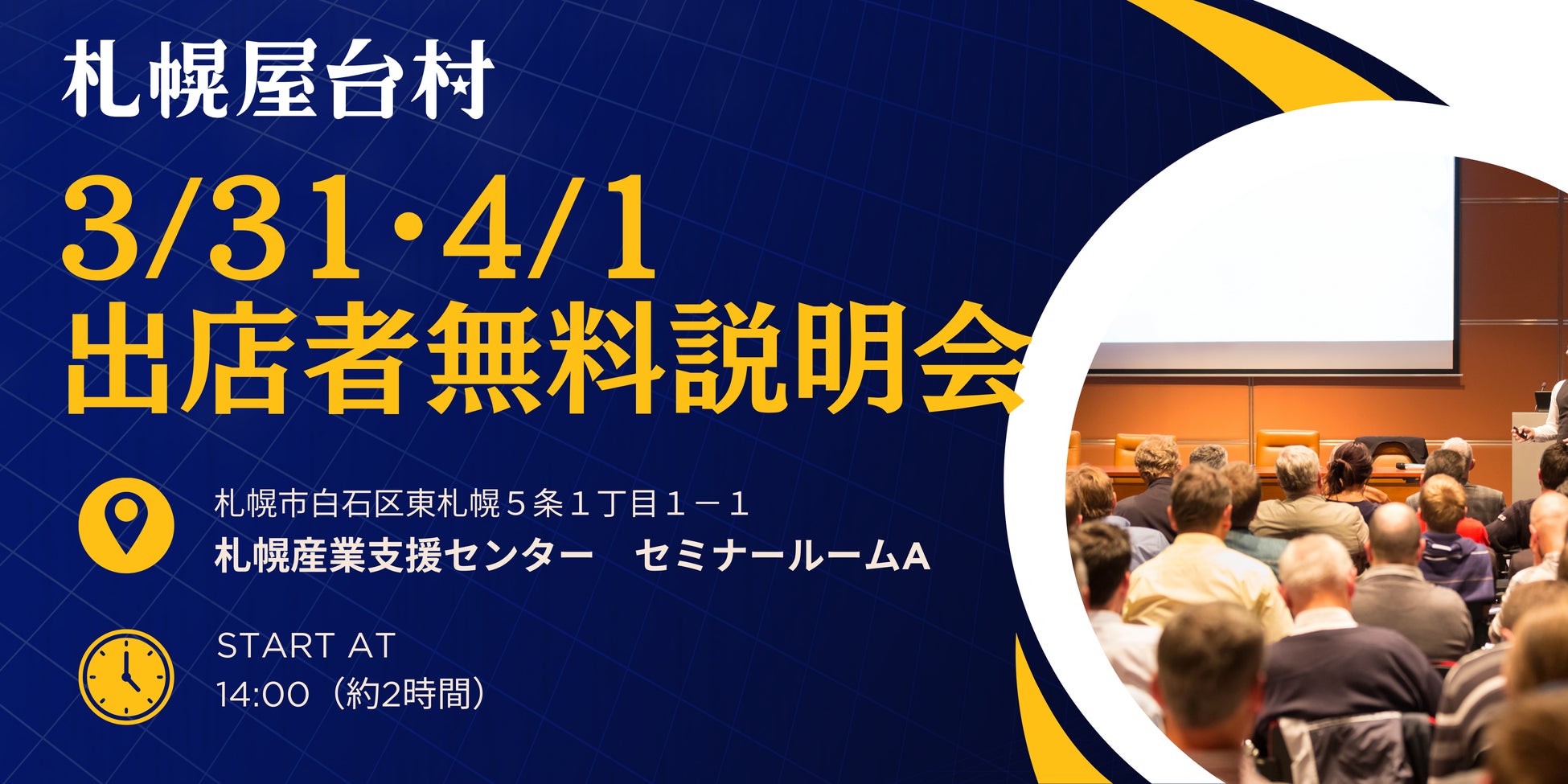 札幌屋台村

3/31・4/1
出店者無料説明会

札幌市白石区東札幌５条１丁目１－１
札幌産業支援センター　セミナールームA

START AT
14:00（約2時間）